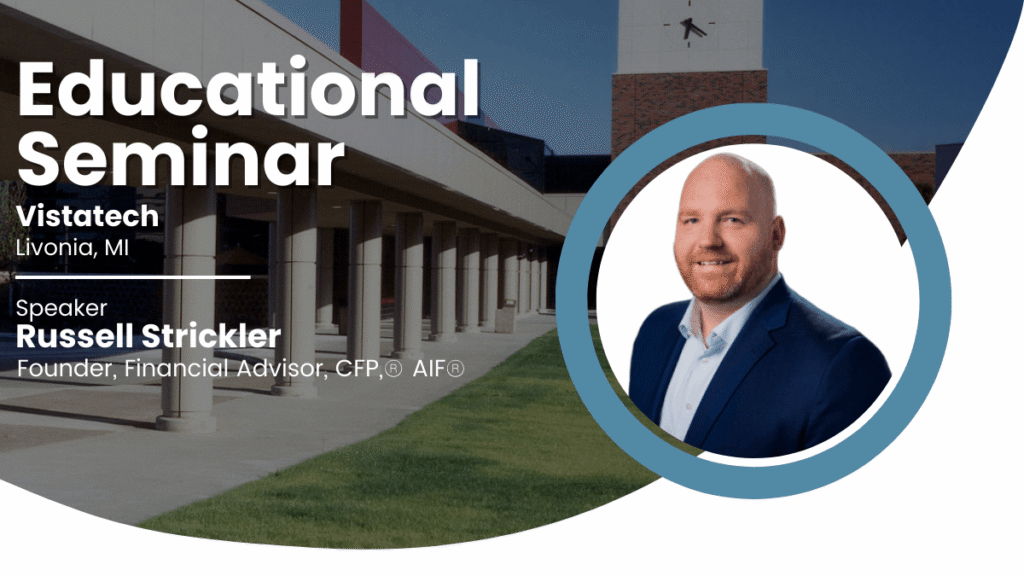 Educational Seminar

Vistatech
Livonia, MI

Speaker
Russell Strickler
Founder, Financial Advisor, CFP,® AIF®